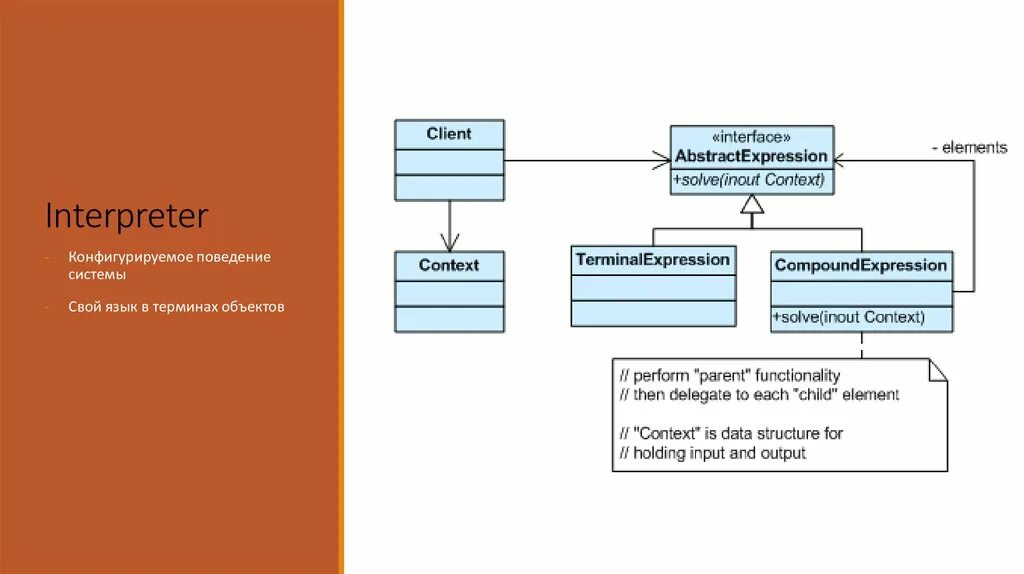 Interpreter

- Конфигурируемое поведение системы

- Свой язык в терминах объектов

Client

Context

«interface»
AbstractExpression

+solve(inout Context)

- elements

TerminalExpression

CompoundExpression

+solve(inout Context)

// perform "parent" functionality
// then delegate to each "child" element

// "Context" is data structure for
// holding input and output